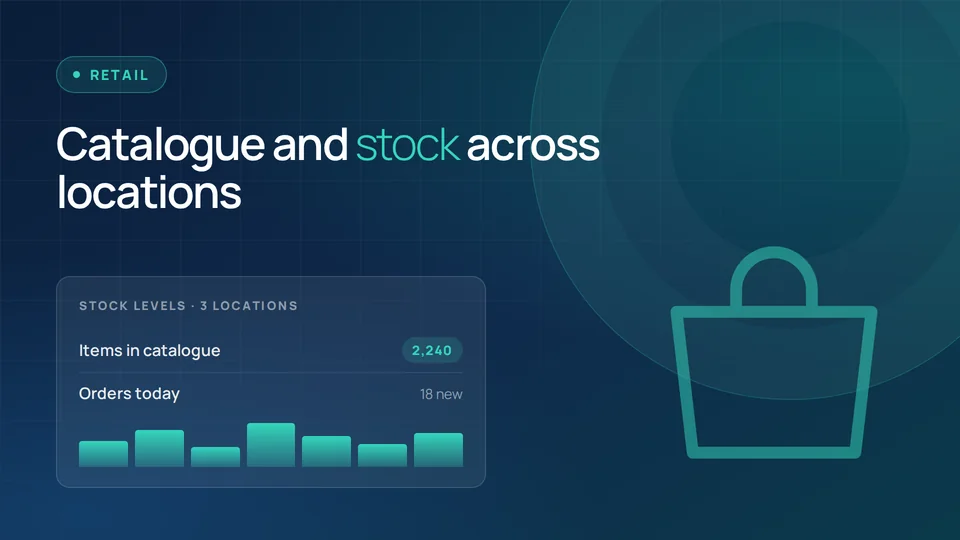 RETAIL

Catalogue and stock across locations

STOCK LEVELS · 3 LOCATIONS

Items in catalogue 2,240

Orders today 18 new